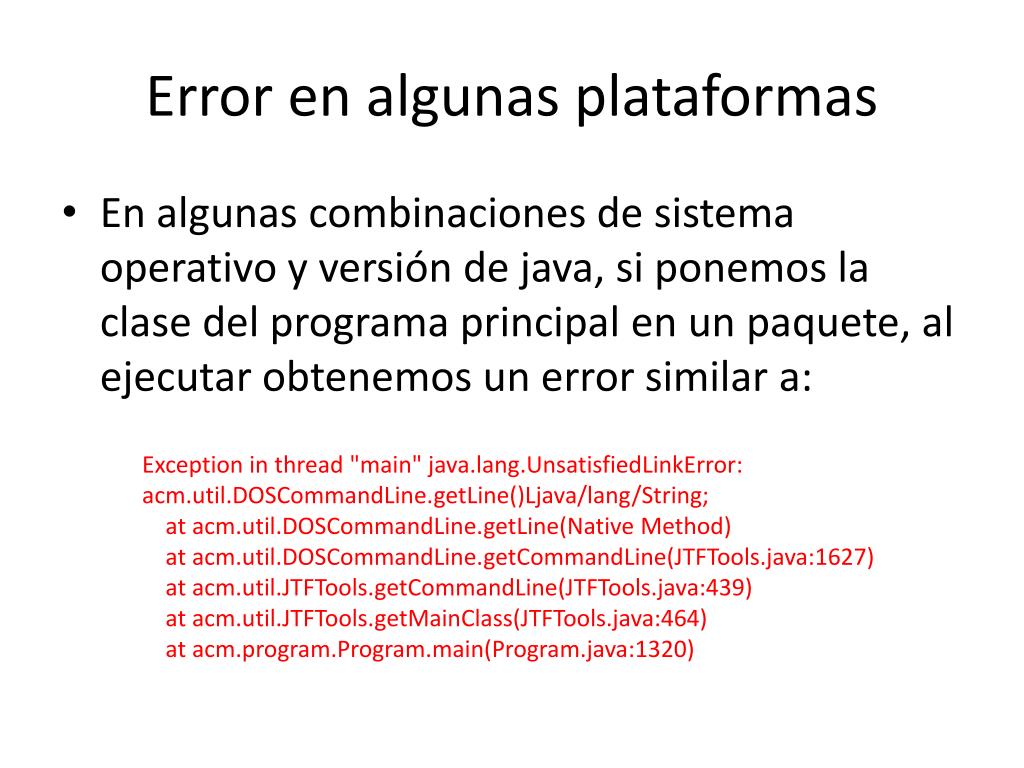 Error en algunas plataformas

• En algunas combinaciones de sistema operativo y versión de java, si ponemos la clase del programa principal en un paquete, al ejecutar obtenemos un error similar a:

Exception in thread "main" java.lang.UnsatisfiedLinkError: acm.util.DOSCommandLine.getLine()Ljava/lang/String;
at acm.util.DOSCommandLine.getLine(Native Method)
at acm.util.DOSCommandLine.getCommandLine(JTFTools.java:1627)
at acm.util.JTFTools.getCommandLine(JTFTools.java:439)
at acm.util.JTFTools.getMainClass(JTFTools.java:464)
at acm.program.Program.main(Program.java:1320)